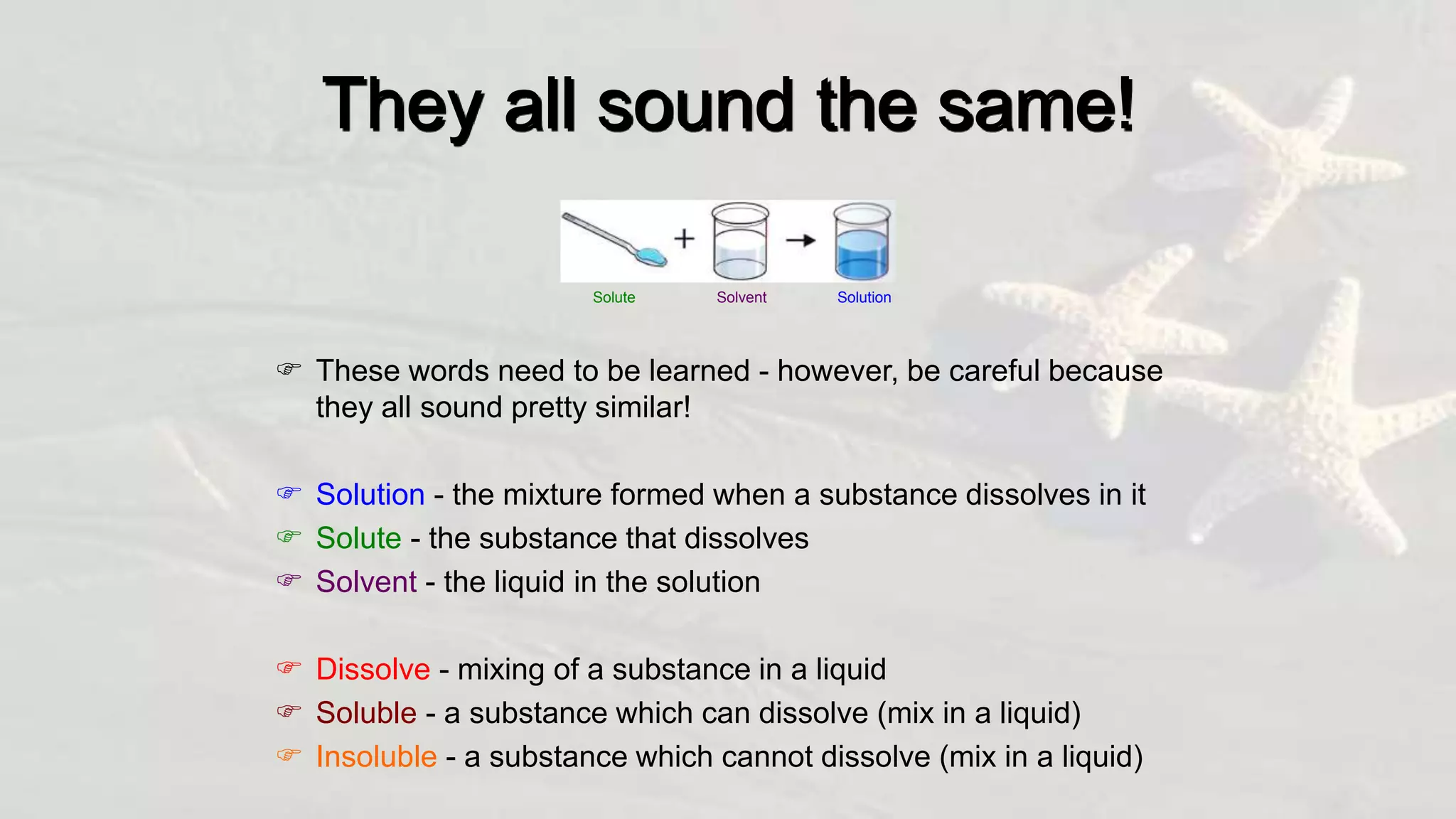 They all sound the same!

+ →

Solute Solvent Solution

☞ These words need to be learned - however, be careful because they all sound pretty similar!

☞ Solution - the mixture formed when a substance dissolves in it
☞ Solute - the substance that dissolves
☞ Solvent - the liquid in the solution

☞ Dissolve - mixing of a substance in a liquid
☞ Soluble - a substance which can dissolve (mix in a liquid)
☞ Insoluble - a substance which cannot dissolve (mix in a liquid)